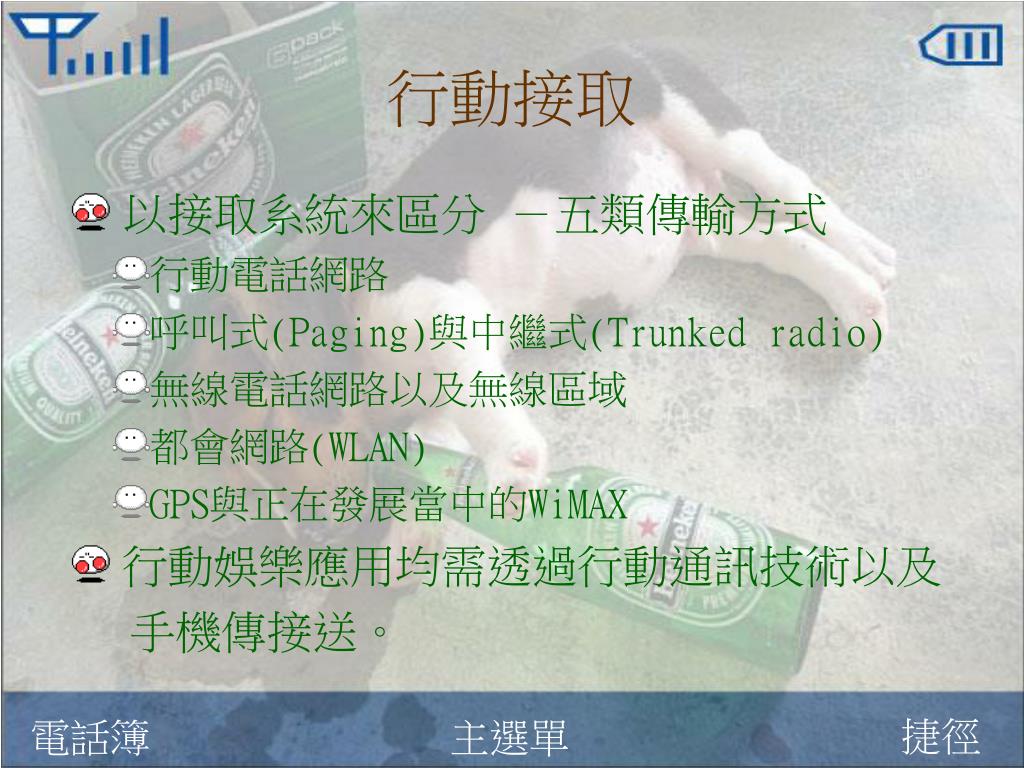 行動接取

以接取系統來區分 －五類傳輸方式

行動電話網路

呼叫式(Paging)與中繼式(Trunked radio)

無線電話網路以及無線區域

都會網路(WLAN)

GPS與正在發展當中的WiMAX

行動娛樂應用均需透過行動通訊技術以及手機傳接送。

電話簿

主選單

捷徑